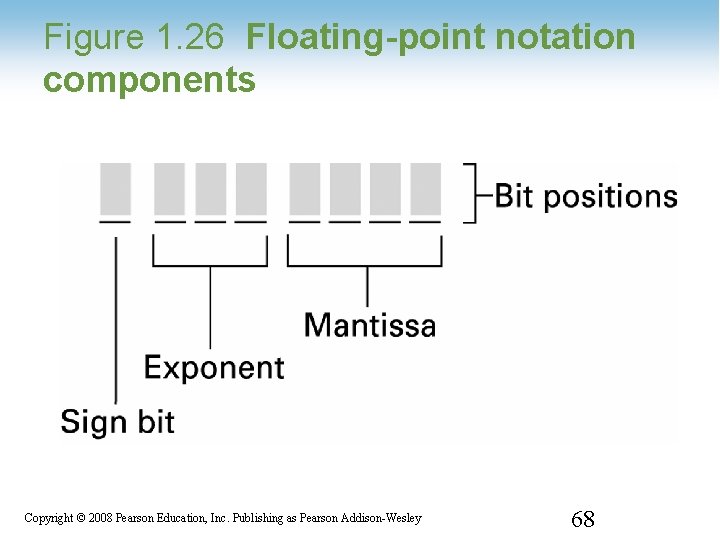 Figure 1.26 Floating-point notation components

Bit positions

Mantissa

Exponent

Sign bit

Copyright © 2008 Pearson Education, Inc. Publishing as Pearson Addison-Wesley

68